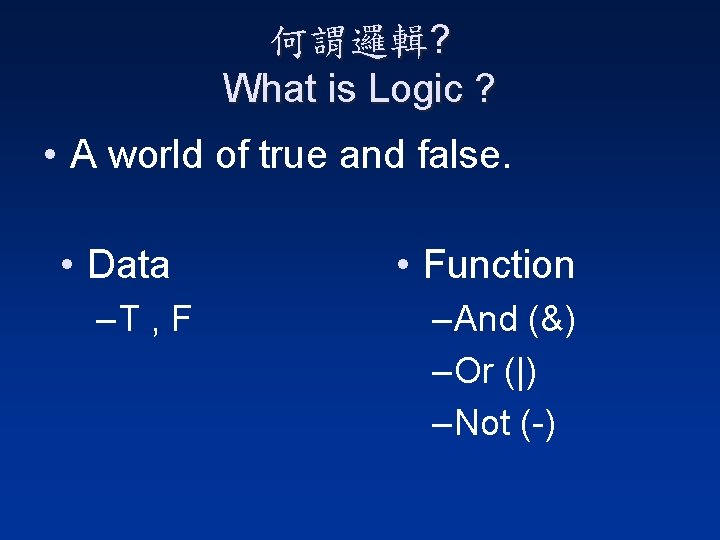 何謂邏輯?
What is Logic ?

• A world of true and false.

• Data
– T , F

• Function
– And (&)
– Or (|)
– Not (-)